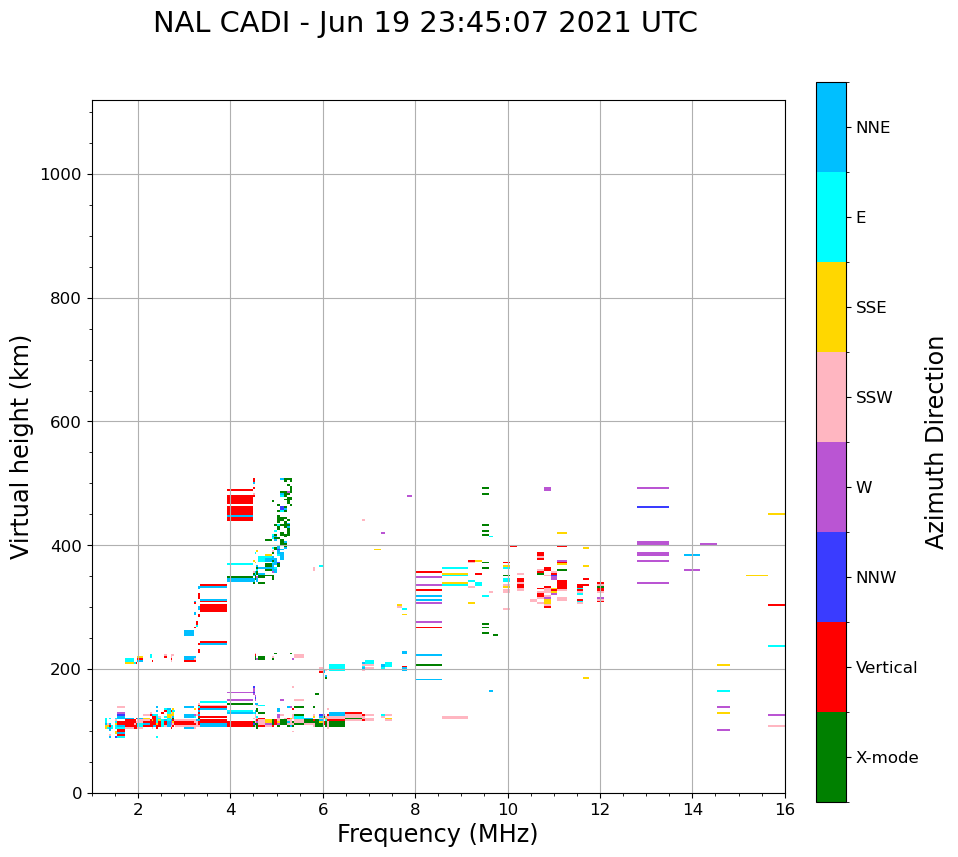 NAL CADI - Jun 19 23:45:07 2021 UTC

Virtual height (km)

1000
800
600
400
200
0

2
4
6
8
10
12
14
16

Frequency (MHz)

NNE
E
SSE
SSW
W
NNW
Vertical
X-mode

Azimuth Direction